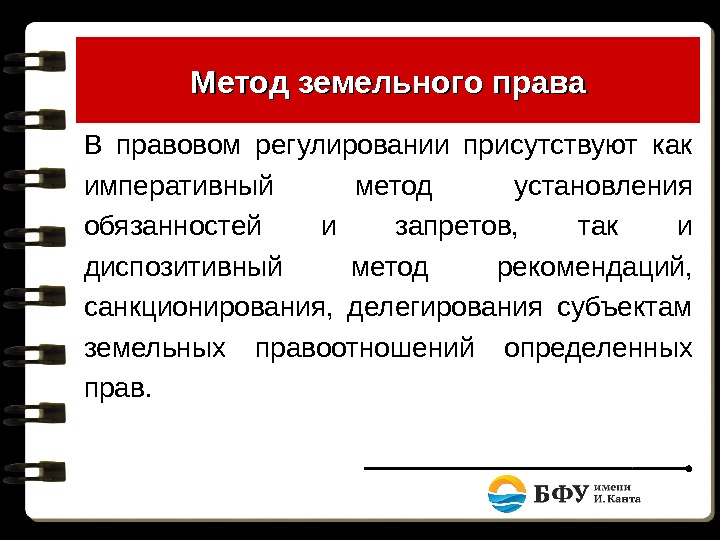 Метод земельного права

В правовом регулировании присутствуют как императивный метод установления обязанностей и запретов, так и диспозитивный метод рекомендаций, санкционирования, делегирования субъектам земельных правоотношений определенных прав.

БФУ имени И. Канта